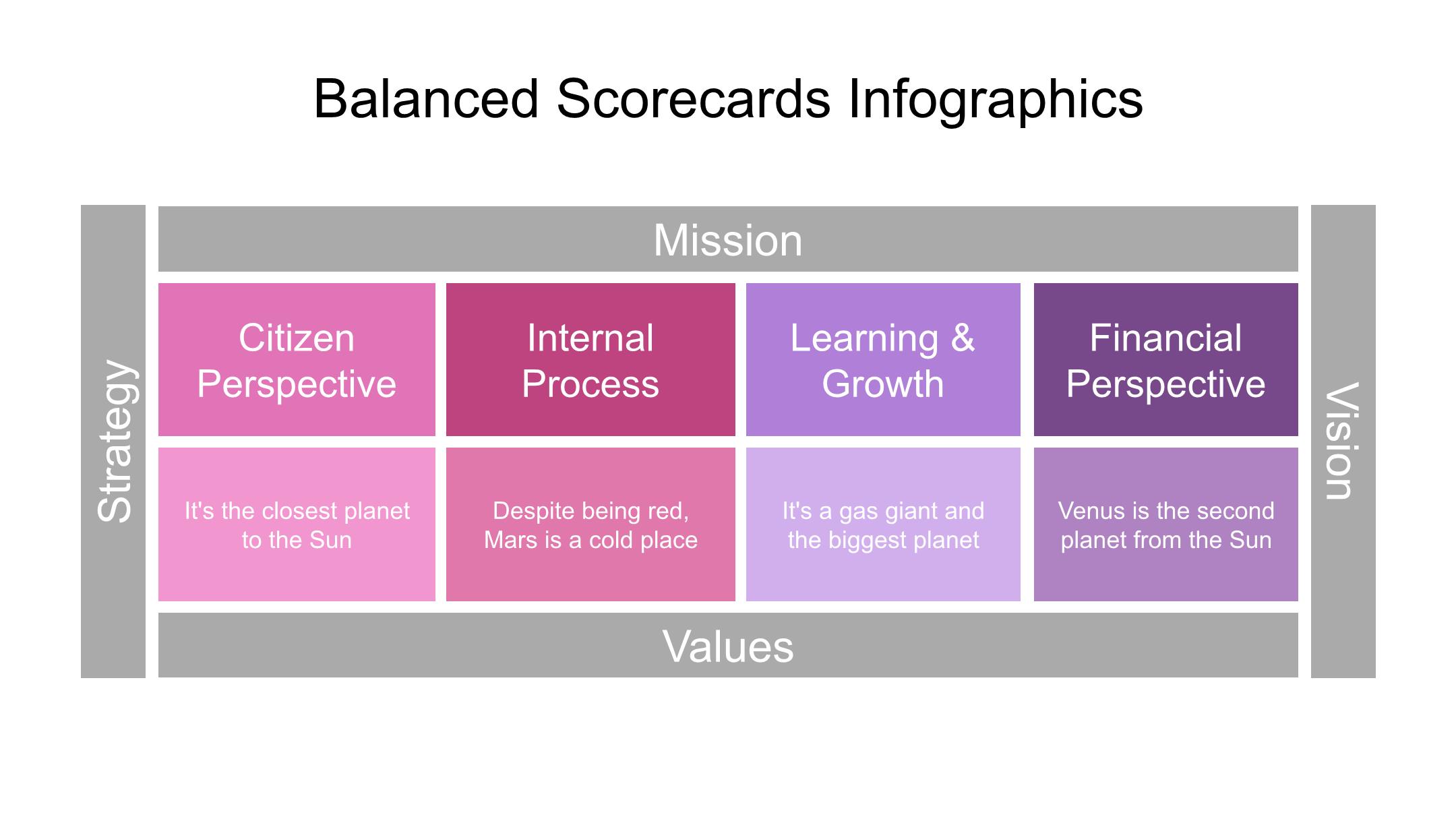 Balanced Scorecards Infographics

Strategy

Mission

| Citizen Perspective | Internal Process | Learning & Growth | Financial Perspective |
|---|---|---|---|
| It's the closest planet to the Sun | Despite being red, Mars is a cold place | It's a gas giant and the biggest planet | Venus is the second planet from the Sun |

Values

Vision